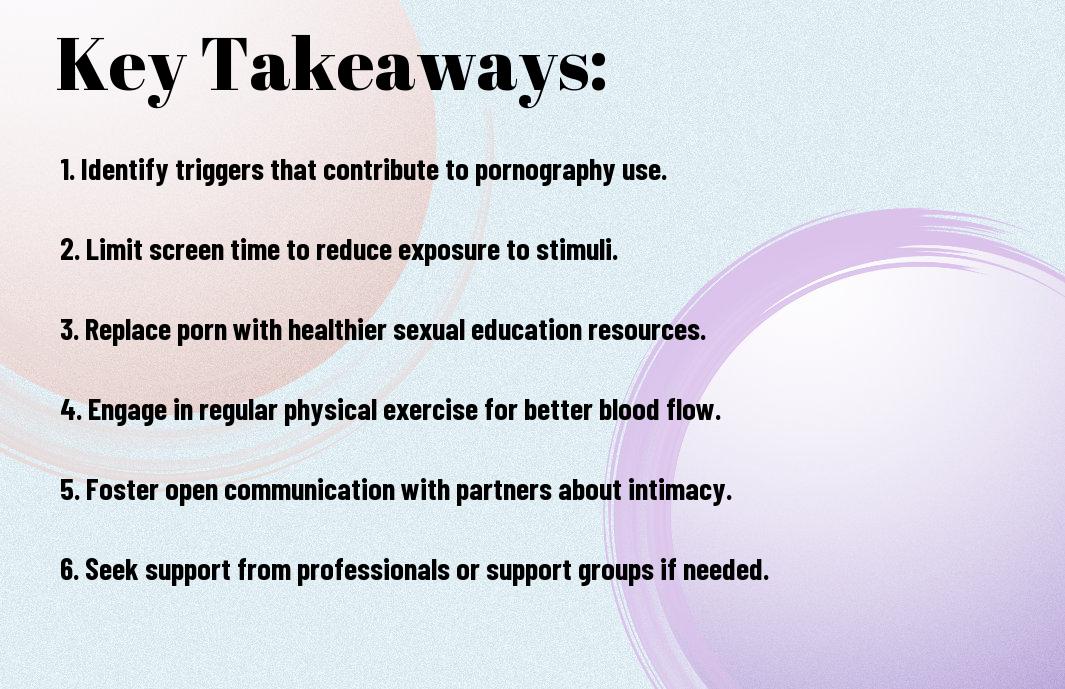 Key Takeaways:

1. Identify triggers that contribute to pornography use.

2. Limit screen time to reduce exposure to stimuli.

3. Replace porn with healthier sexual education resources.

4. Engage in regular physical exercise for better blood flow.

5. Foster open communication with partners about intimacy.

6. Seek support from professionals or support groups if needed.